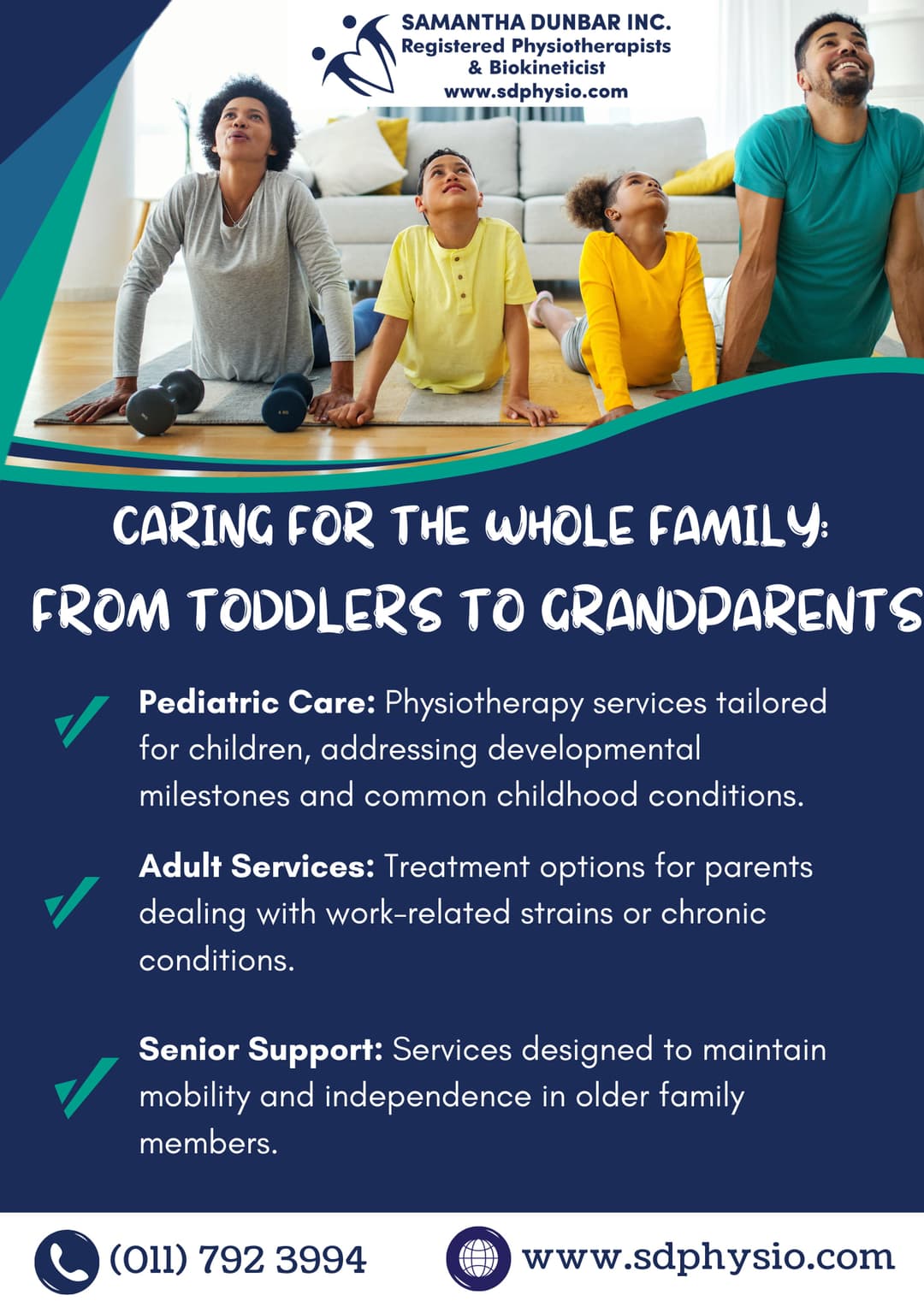 SAMANTHA DUNBAR INC.
Registered Physiotherapists & Biokineticist
www.sdphysio.com

CARING FOR THE WHOLE FAMILY:
FROM TODDLERS TO GRANDPARENTS

Pediatric Care: Physiotherapy services tailored for children, addressing developmental milestones and common childhood conditions.

Adult Services: Treatment options for parents dealing with work-related strains or chronic conditions.

Senior Support: Services designed to maintain mobility and independence in older family members.

(011) 792 3994

www.sdphysio.com